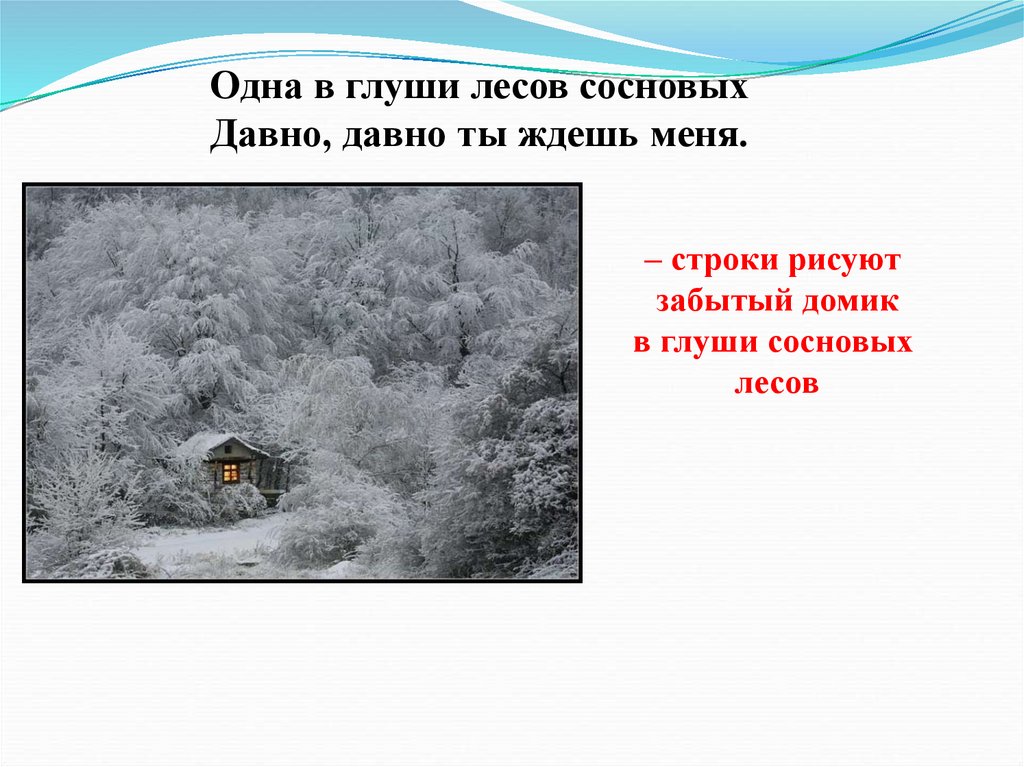 Одна в глуши лесов сосновых
Давно, давно ты ждешь меня.

– строки рисуют забытый домик в глуши сосновых лесов